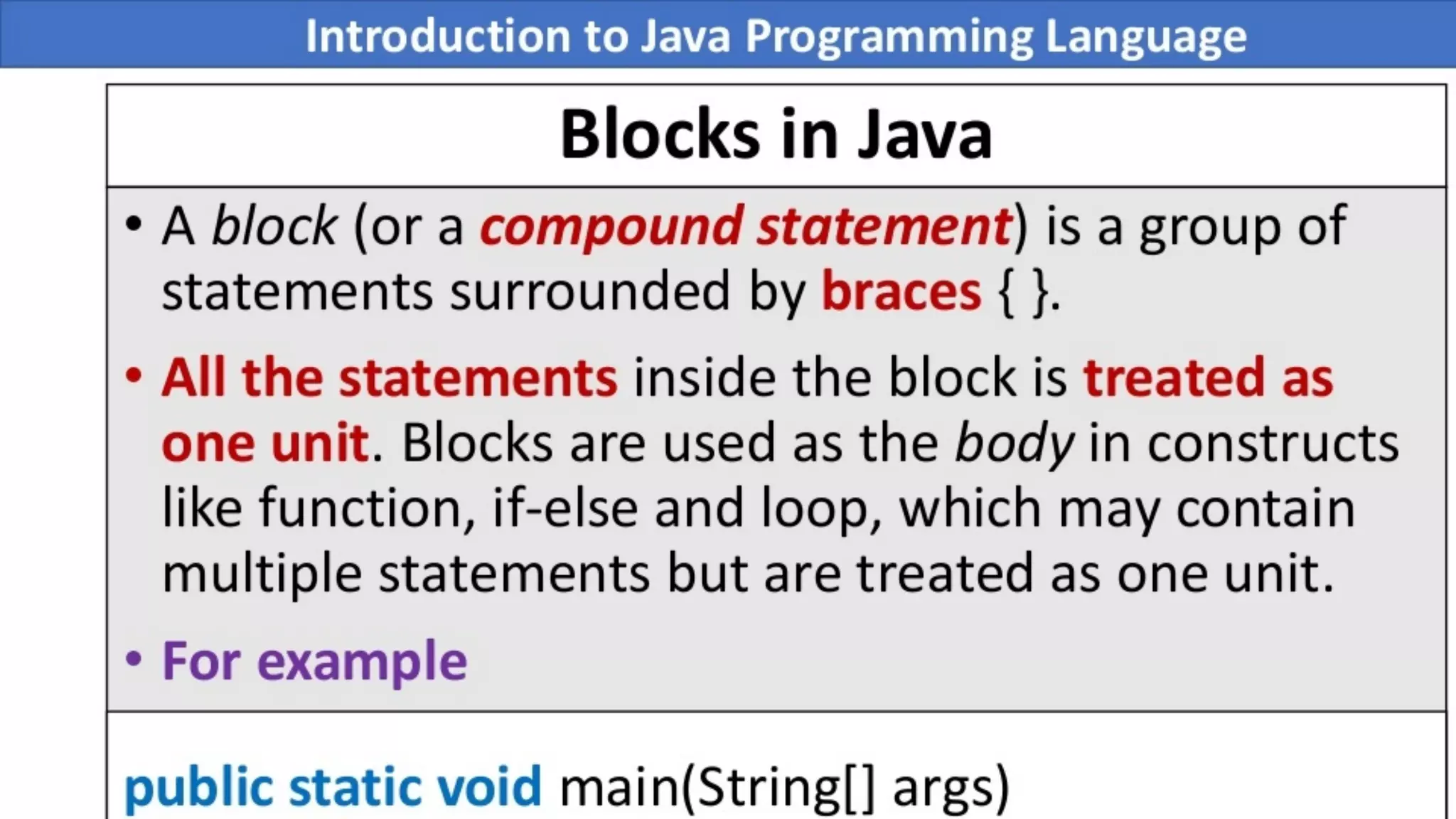 Introduction to Java Programming Language

Blocks in Java

• A block (or a compound statement) is a group of statements surrounded by braces { }.

• All the statements inside the block is treated as one unit. Blocks are used as the body in constructs like function, if-else and loop, which may contain multiple statements but are treated as one unit.

• For example

public static void main(String[] args)